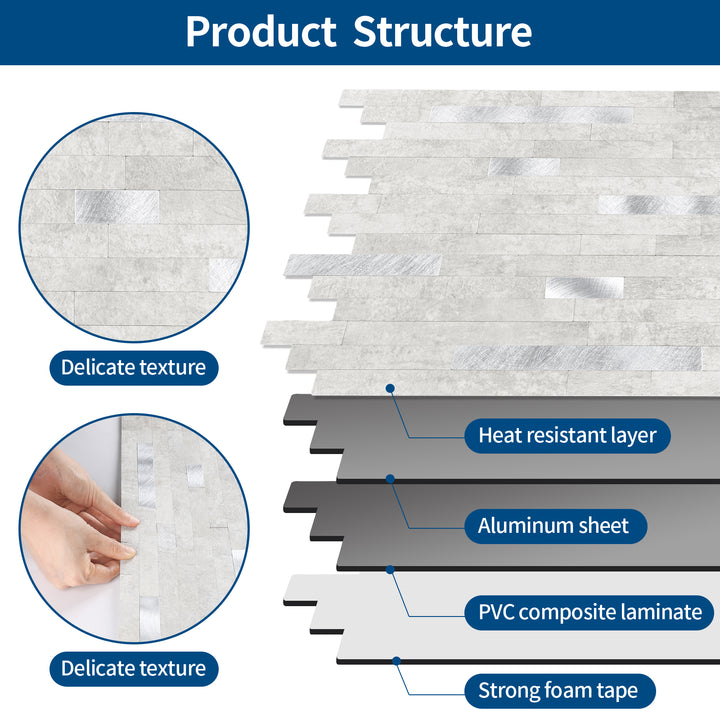 Product Structure

Delicate texture

Delicate texture

Heat resistant layer

Aluminum sheet

PVC composite laminate

Strong foam tape